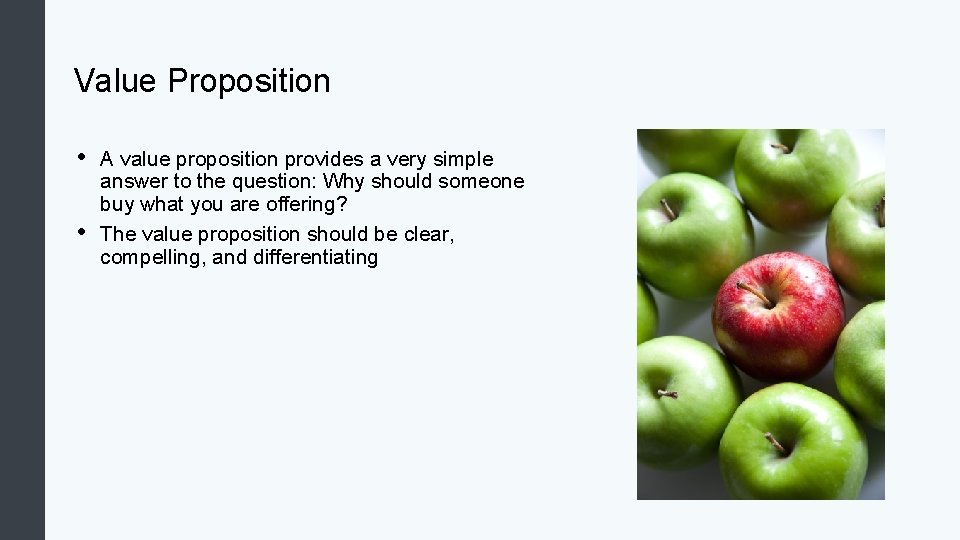 Value Proposition

• A value proposition provides a very simple answer to the question: Why should someone buy what you are offering?

• The value proposition should be clear, compelling, and differentiating